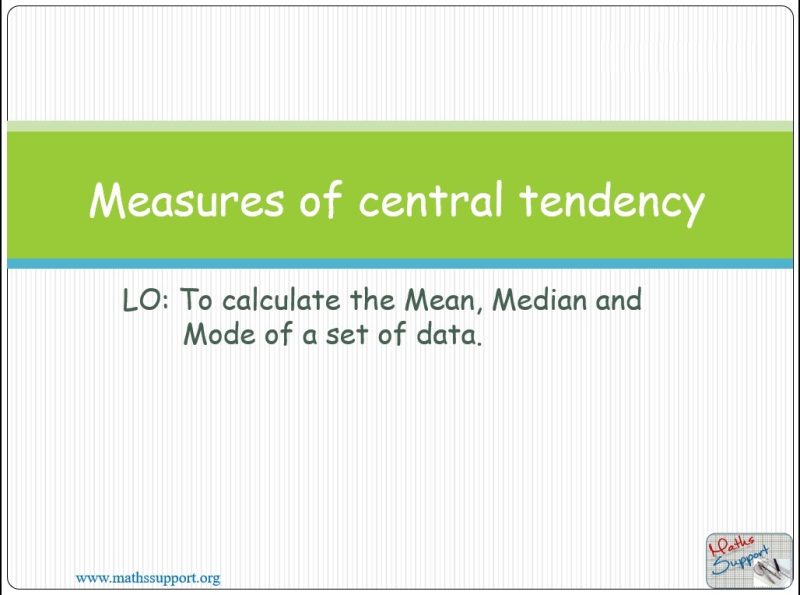 Measures of central tendency

LO: To calculate the Mean, Median and Mode of a set of data.

www.mathssupport.org

Maths Support